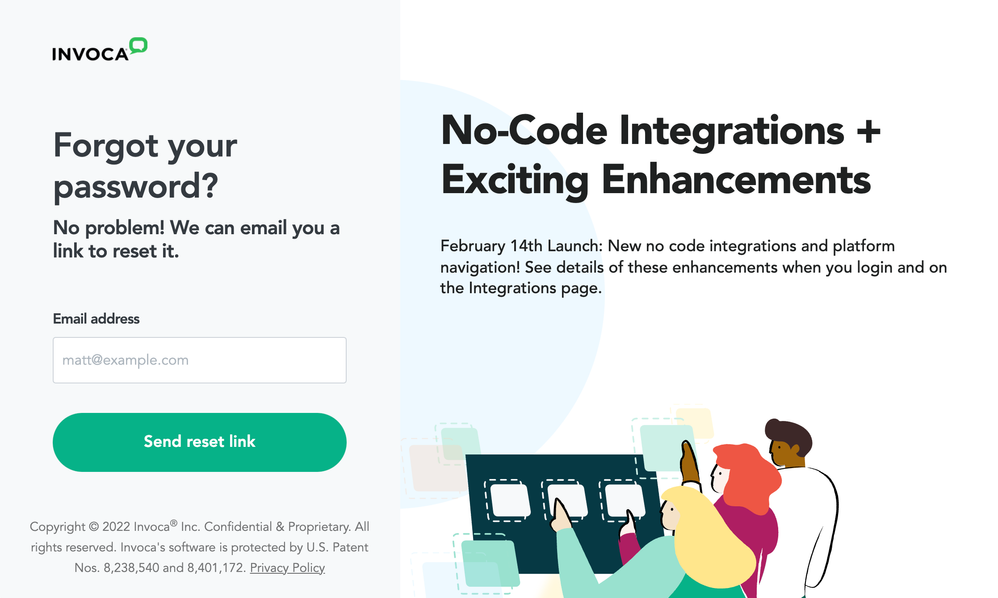 INVOCA

Forgot your password?

No problem! We can email you a link to reset it.

Email address

matt@example.com

Send reset link

Copyright © 2022 Invoca® Inc. Confidential & Proprietary. All rights reserved. Invoca's software is protected by U.S. Patent Nos. 8,238,540 and 8,401,172. Privacy Policy

No-Code Integrations + Exciting Enhancements

February 14th Launch: New no code integrations and platform navigation! See details of these enhancements when you login and on the Integrations page.